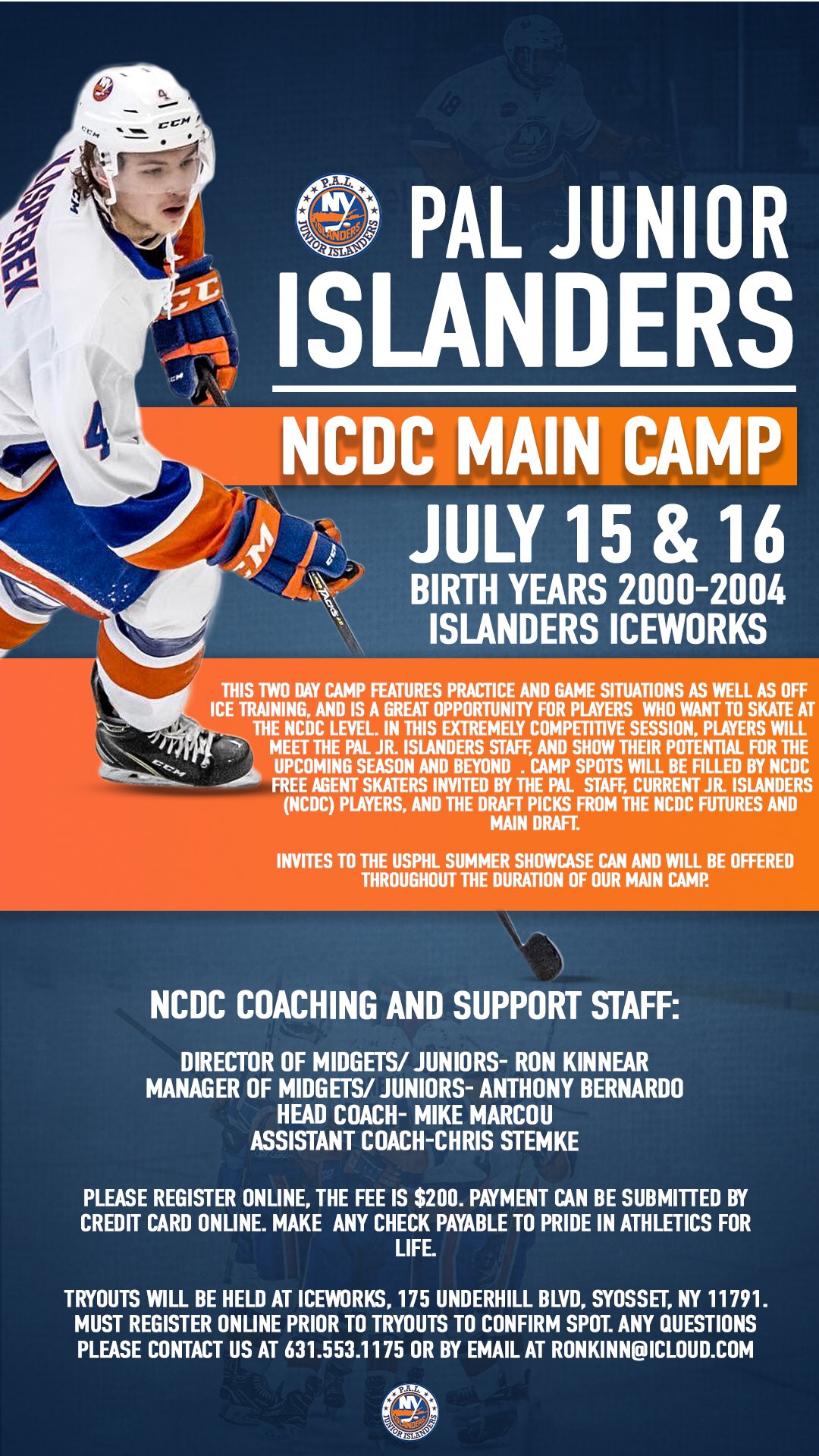 P.A.L.
NY ISLANDERS
JUNIOR ISLANDERS

PAL JUNIOR ISLANDERS

NCDC MAIN CAMP

JULY 15 & 16
BIRTH YEARS 2000-2004
ISLANDERS ICEWORKS

THIS TWO DAY CAMP FEATURES PRACTICE AND GAME SITUATIONS AS WELL AS OFF ICE TRAINING, AND IS A GREAT OPPORTUNITY FOR PLAYERS WHO WANT TO SKATE AT THE NCDC LEVEL. IN THIS EXTREMELY COMPETITIVE SESSION, PLAYERS WILL MEET THE PAL JR. ISLANDERS STAFF, AND SHOW THEIR POTENTIAL FOR THE UPCOMING SEASON AND BEYOND . CAMP SPOTS WILL BE FILLED BY NCDC FREE AGENT SKATERS INVITED BY THE PAL STAFF, CURRENT JR. ISLANDERS (NCDC) PLAYERS, AND THE DRAFT PICKS FROM THE NCDC FUTURES AND MAIN DRAFT.

INVITES TO THE USPHL SUMMER SHOWCASE CAN AND WILL BE OFFERED THROUGHOUT THE DURATION OF OUR MAIN CAMP.

NCDC COACHING AND SUPPORT STAFF:

DIRECTOR OF MIDGETS/ JUNIORS- RON KINNEAR
MANAGER OF MIDGETS/ JUNIORS- ANTHONY BERNARDO
HEAD COACH- MIKE MARCOU
ASSISTANT COACH-CHRIS STEMKE

PLEASE REGISTER ONLINE, THE FEE IS $200. PAYMENT CAN BE SUBMITTED BY CREDIT CARD ONLINE. MAKE ANY CHECK PAYABLE TO PRIDE IN ATHLETICS FOR LIFE.

TRYOUTS WILL BE HELD AT ICEWORKS, 175 UNDERHILL BLVD, SYOSSET, NY 11791. MUST REGISTER ONLINE PRIOR TO TRYOUTS TO CONFIRM SPOT. ANY QUESTIONS PLEASE CONTACT US AT 631.553.1175 OR BY EMAIL AT RONKINN@ICLOUD.COM

P.A.L.
NY ISLANDERS
JUNIOR ISLANDERS